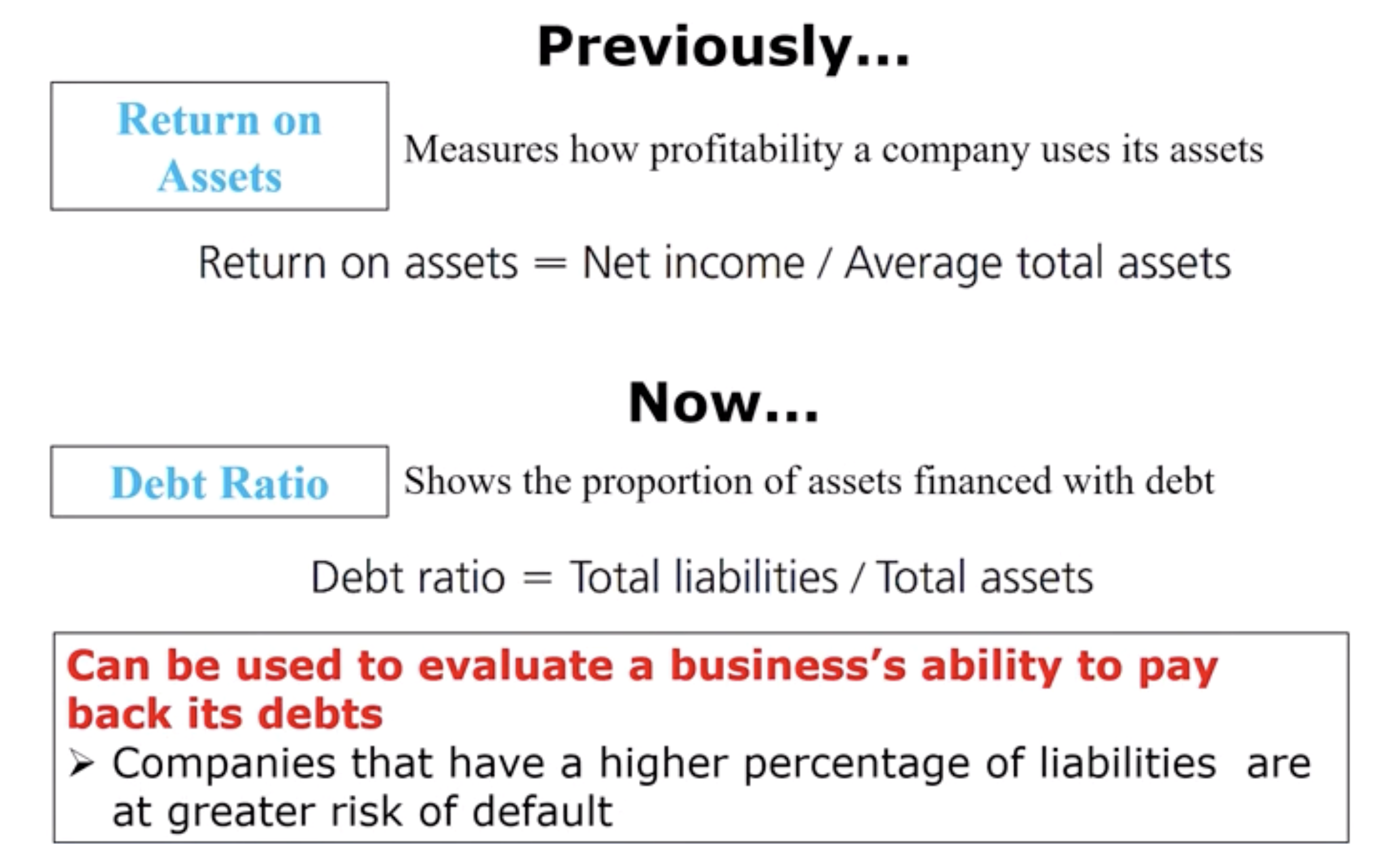 Previously...

Return on Assets

Measures how profitability a company uses its assets

Return on assets = Net income / Average total assets

Now...

Debt Ratio

Shows the proportion of assets financed with debt

Debt ratio = Total liabilities / Total assets

Can be used to evaluate a business's ability to pay back its debts

➢ Companies that have a higher percentage of liabilities are at greater risk of default